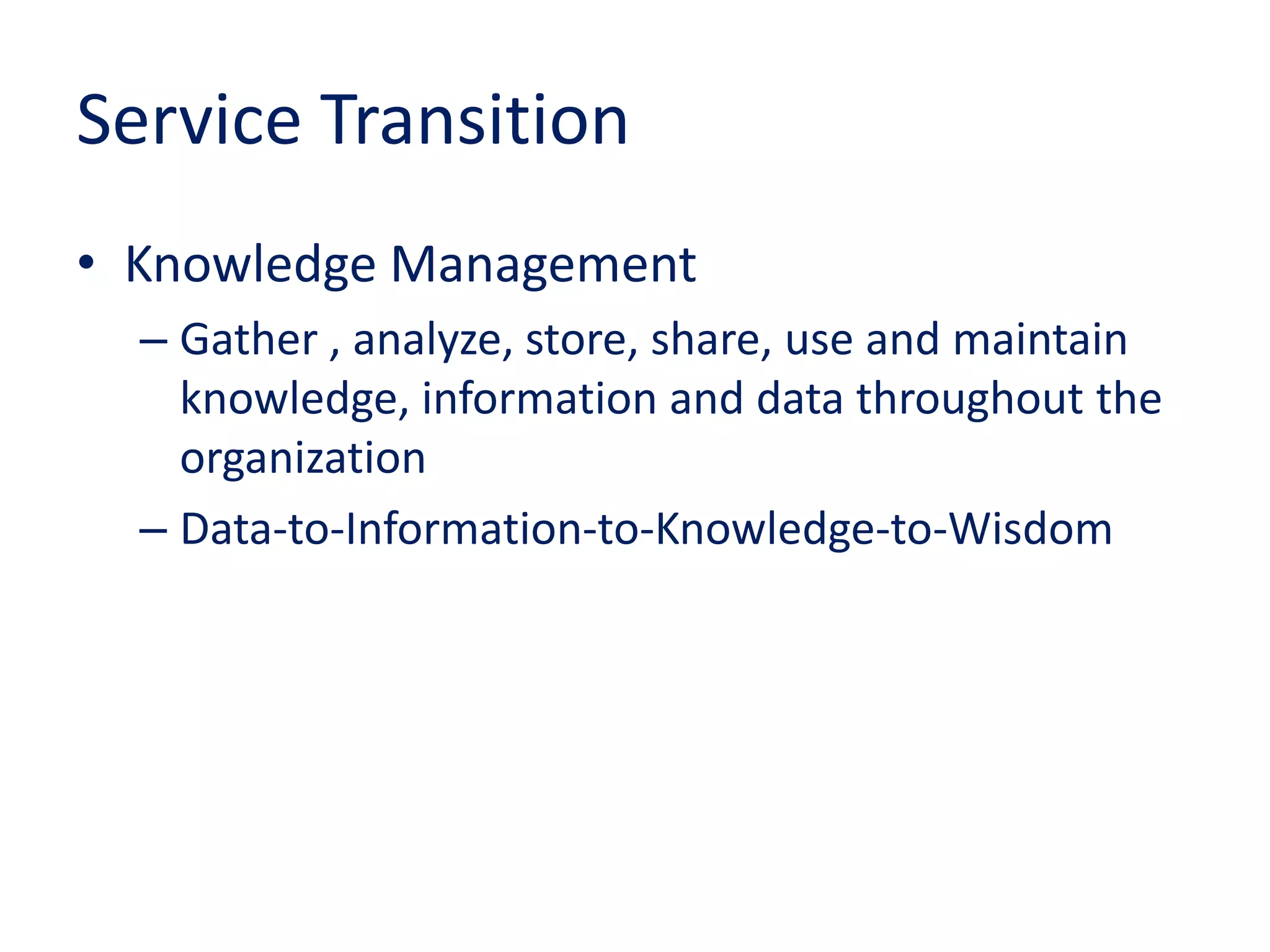 Service Transition

• Knowledge Management

– Gather , analyze, store, share, use and maintain knowledge, information and data throughout the organization

– Data-to-Information-to-Knowledge-to-Wisdom